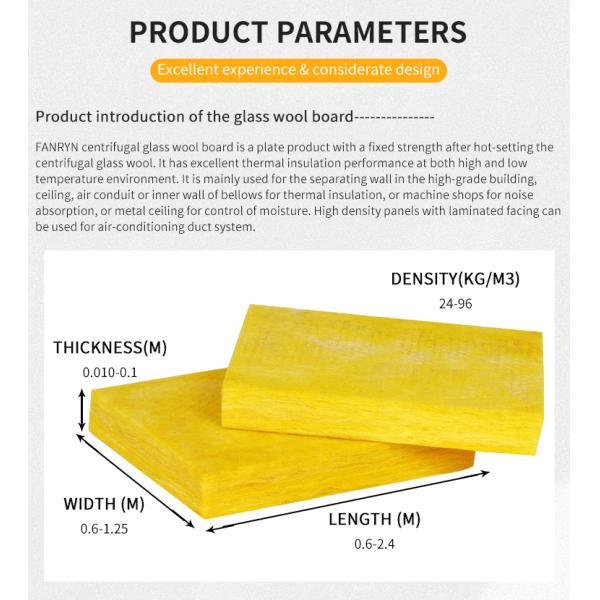 PRODUCT PARAMETERS

Excellent experience & considerate design

Product introduction of the glass wool board---------------

FANRYN centrifugal glass wool board is a plate product with a fixed strength after hot-setting the centrifugal glass wool. It has excellent thermal insulation performance at both high and low temperature environment. It is mainly used for the separating wall in the high-grade building, ceiling, air conduit or inner wall of bellows for thermal insulation, or machine shops for noise absorption, or metal ceiling for control of moisture. High density panels with laminated facing can be used for air-conditioning duct system.

DENSITY(KG/M3)
24-96

THICKNESS(M)
0.010-0.1

WIDTH (M)
0.6-1.25

LENGTH (M)
0.6-2.4